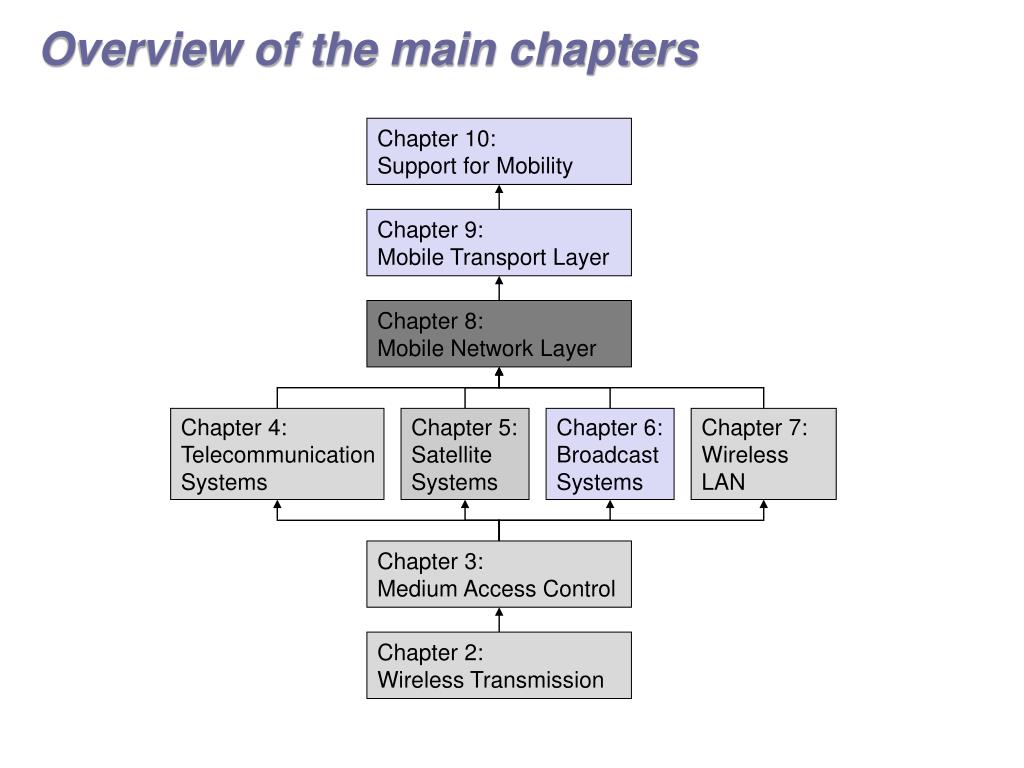 Overview of the main chapters

Chapter 10:
Support for Mobility

Chapter 9:
Mobile Transport Layer

Chapter 8:
Mobile Network Layer

Chapter 4:
Telecommunication Systems

Chapter 5:
Satellite Systems

Chapter 6:
Broadcast Systems

Chapter 7:
Wireless LAN

Chapter 3:
Medium Access Control

Chapter 2:
Wireless Transmission